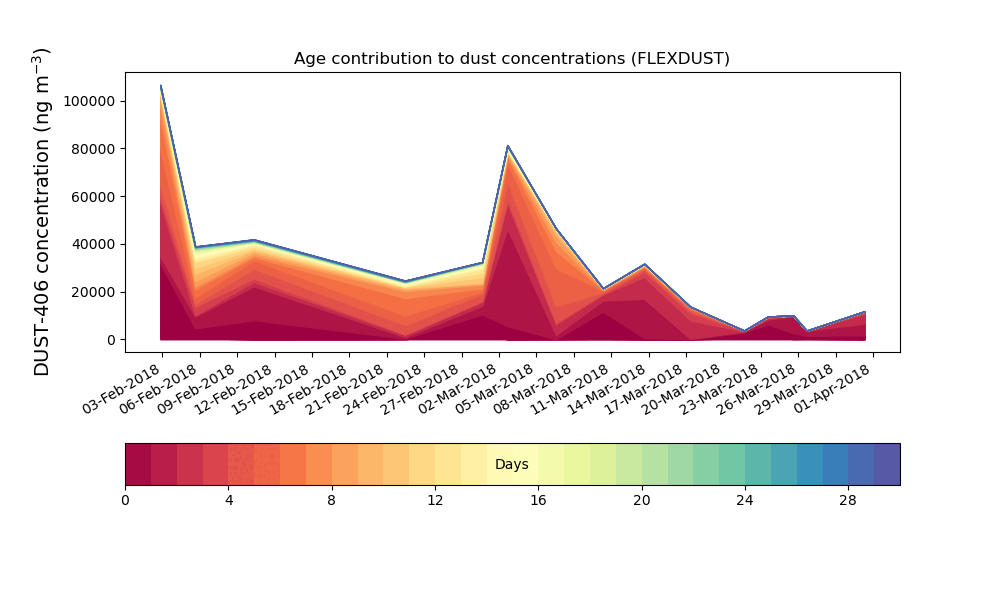 Age contribution to dust concentrations (FLEXDUST)

DUST-406 concentration (ng m$^{-3}$)

100000
80000
60000
40000
20000
0

03-Feb-2018
06-Feb-2018
09-Feb-2018
12-Feb-2018
15-Feb-2018
18-Feb-2018
21-Feb-2018
24-Feb-2018
27-Feb-2018
02-Mar-2018
05-Mar-2018
08-Mar-2018
11-Mar-2018
14-Mar-2018
17-Mar-2018
20-Mar-2018
23-Mar-2018
26-Mar-2018
29-Mar-2018
01-Apr-2018

Days

0
4
8
12
16
20
24
28